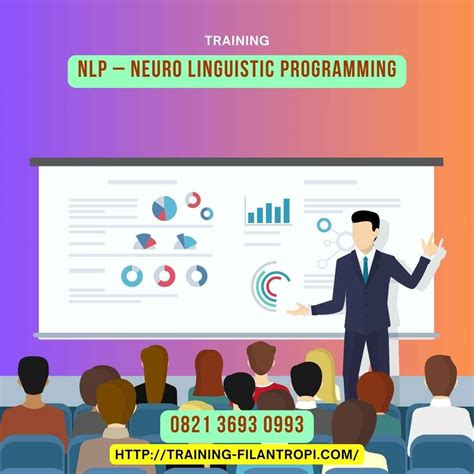 TRAINING

NLP – NEURO LINGUISTIC PROGRAMMING

0821 3693 0993

HTTP://TRAINING-FILANTROPI.COM/